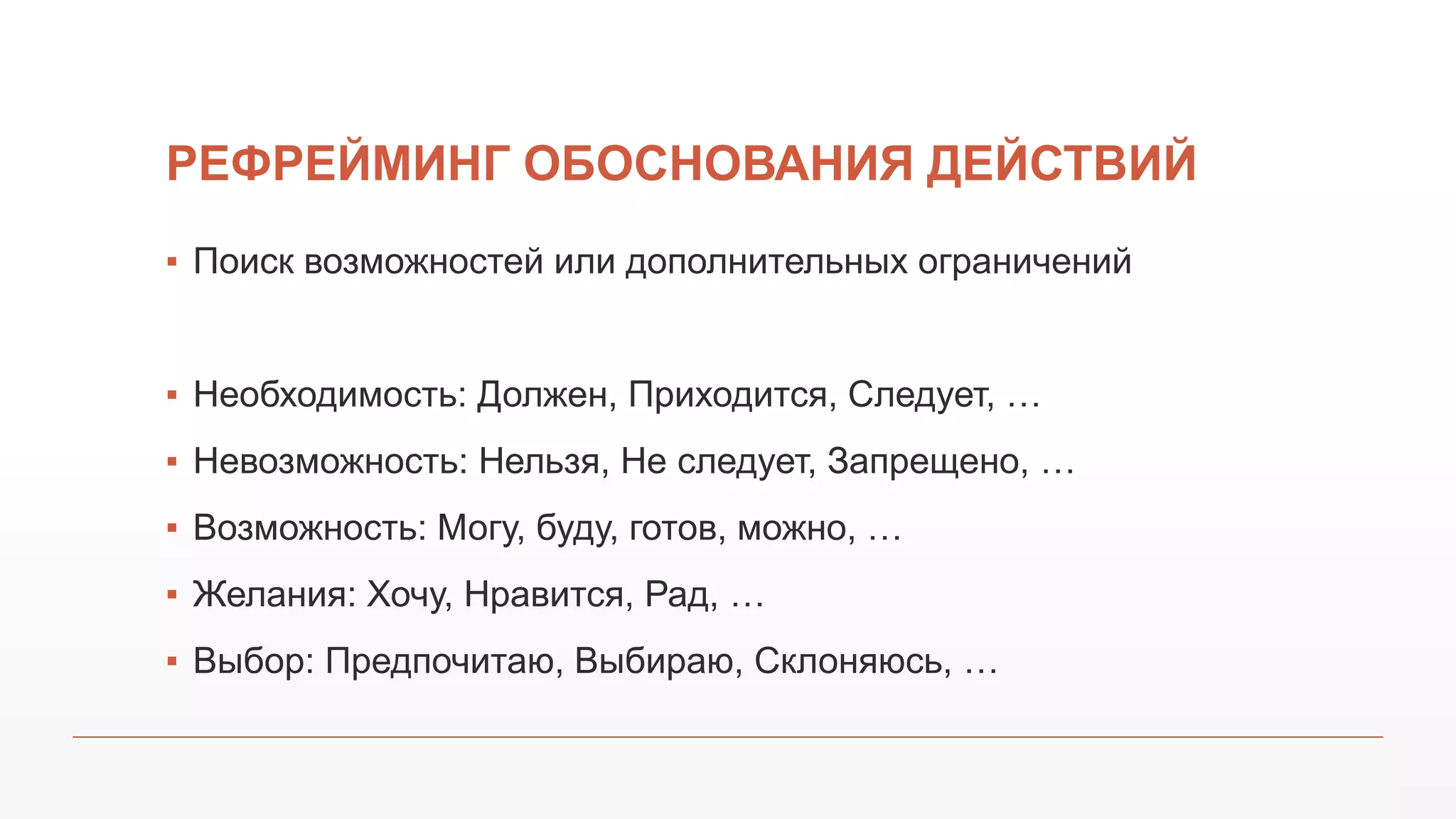 РЕФРЕЙМИНГ ОБОСНОВАНИЯ ДЕЙСТВИЙ

▪ Поиск возможностей или дополнительных ограничений

▪ Необходимость: Должен, Приходится, Следует, …

▪ Невозможность: Нельзя, Не следует, Запрещено, …

▪ Возможность: Могу, буду, готов, можно, …

▪ Желания: Хочу, Нравится, Рад, …

▪ Выбор: Предпочитаю, Выбираю, Склоняюсь, …